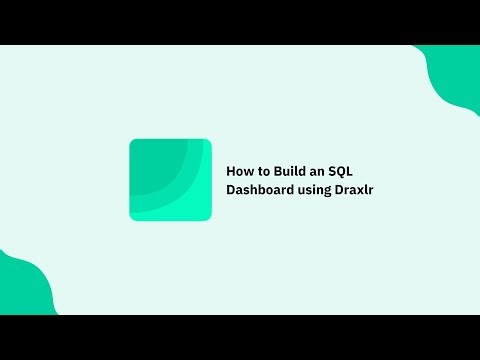 How to Build an SQL Dashboard using Draxlr